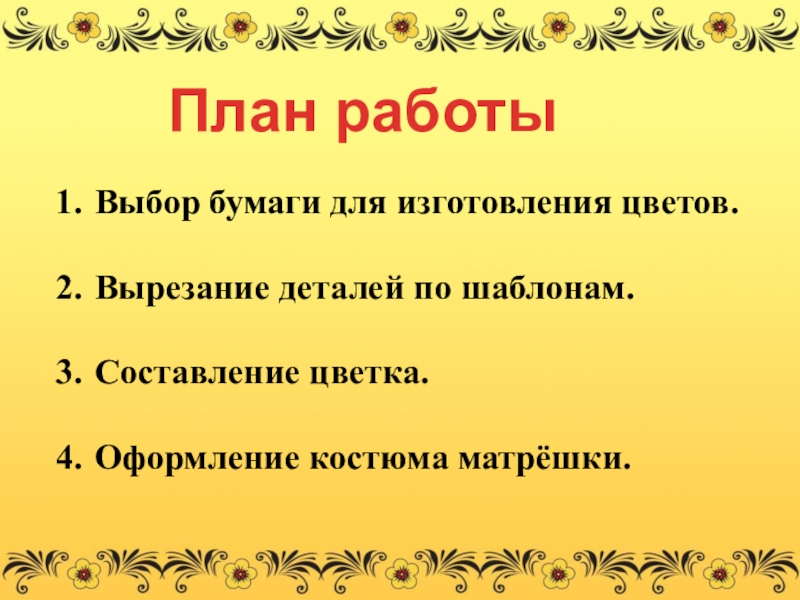 План работы

1. Выбор бумаги для изготовления цветов.

2. Вырезание деталей по шаблонам.

3. Составление цветка.

4. Оформление костюма матрёшки.